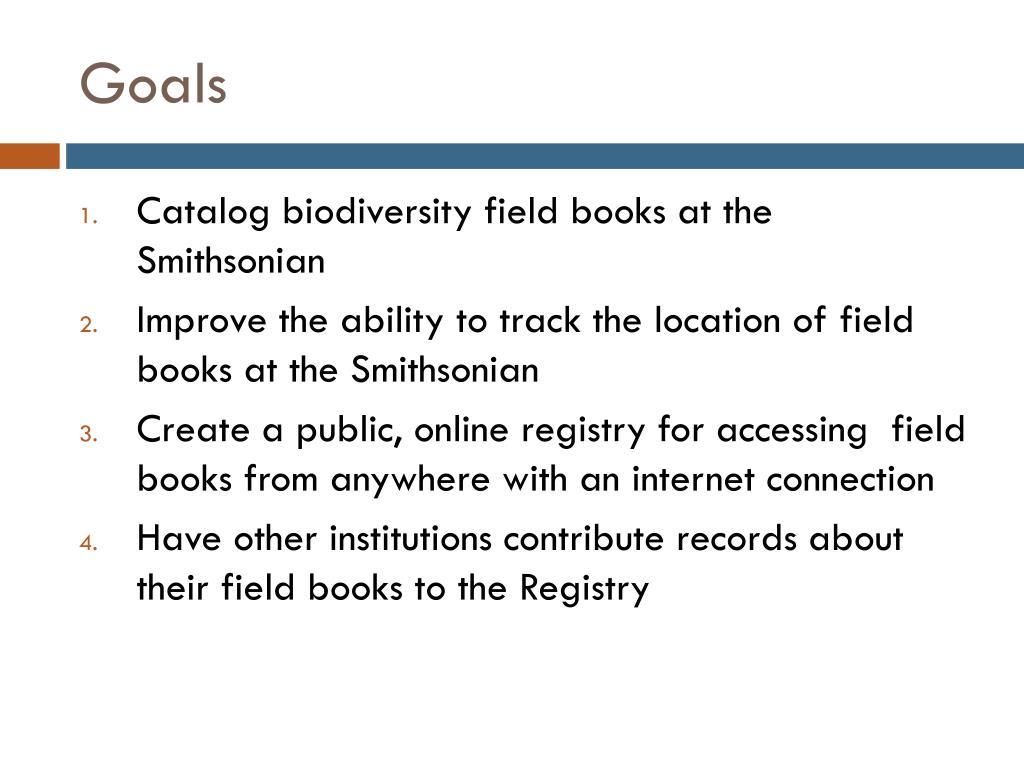 Goals

1. Catalog biodiversity field books at the Smithsonian
2. Improve the ability to track the location of field books at the Smithsonian
3. Create a public, online registry for accessing field books from anywhere with an internet connection
4. Have other institutions contribute records about their field books to the Registry